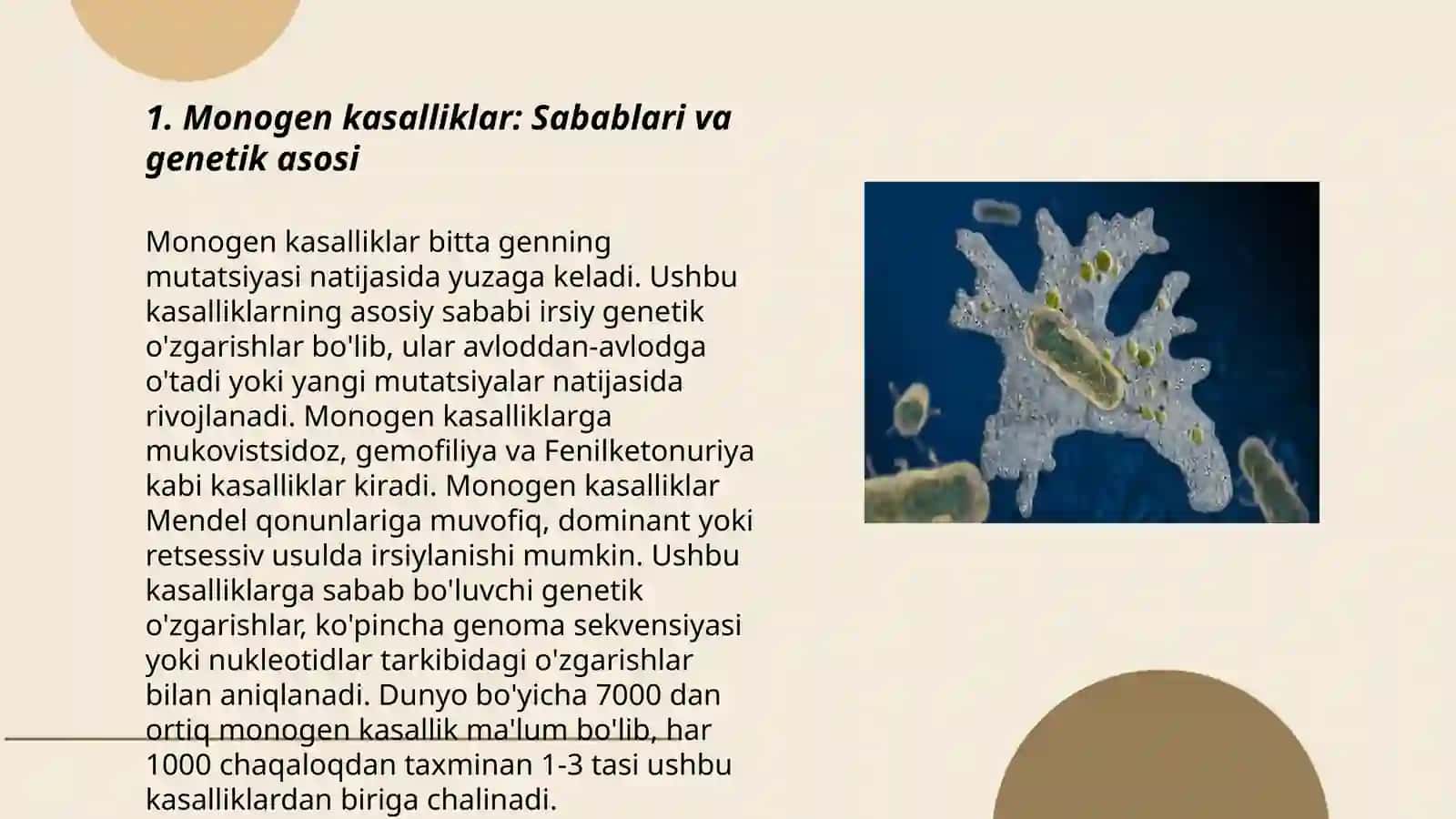 1. Monogen kasalliklar: Sabablari va genetik asosi

Monogen kasalliklar bitta genning mutatsiyasi natijasida yuzaga keladi. Ushbu kasalliklarning asosiy sababi irsiy genetik o'zgarishlar bo'lib, ular avloddan-avlodga o'tadi yoki yangi mutatsiyalar natijasida rivojlanadi. Monogen kasalliklarga mukovistsidoz, gemofiliya va Fenilketonuriya kabi kasalliklar kiradi. Monogen kasalliklar Mendel qonunlariga muvofiq, dominant yoki retsessiv usulda irsiylanishi mumkin. Ushbu kasalliklarga sabab bo'luvchi genetik o'zgarishlar, ko'pincha genoma sekvensiyasi yoki nukleotidlar tarkibidagi o'zgarishlar bilan aniqlanadi. Dunyo bo'yicha 7000 dan ortiq monogen kasallik ma'lum bo'lib, har 1000 chaqaloqdan taxminan 1-3 tasi ushbu kasalliklardan biriga chalinadi.